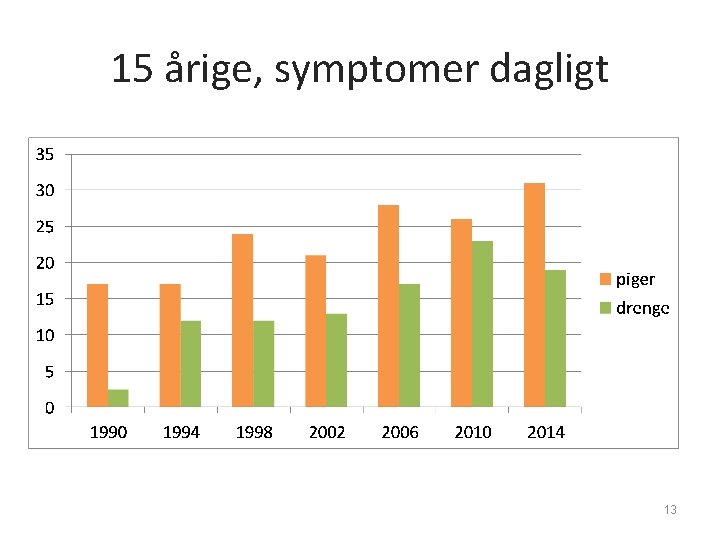 15 årige, symptomer dagligt

35
30
25
20
15
10
5
0

1990
1994
1998
2002
2006
2010
2014

piger
drenge

13